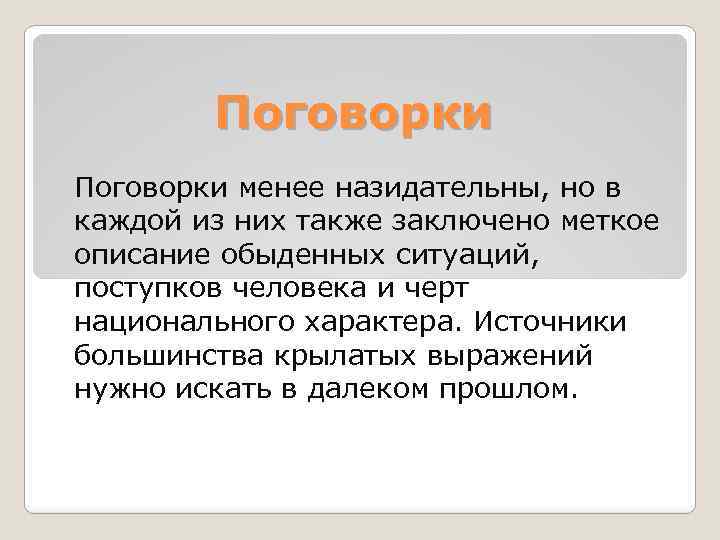 Поговорки

Поговорки менее назидательны, но в каждой из них также заключено меткое описание обыденных ситуаций, поступков человека и черт национального характера. Источники большинства крылатых выражений нужно искать в далеком прошлом.